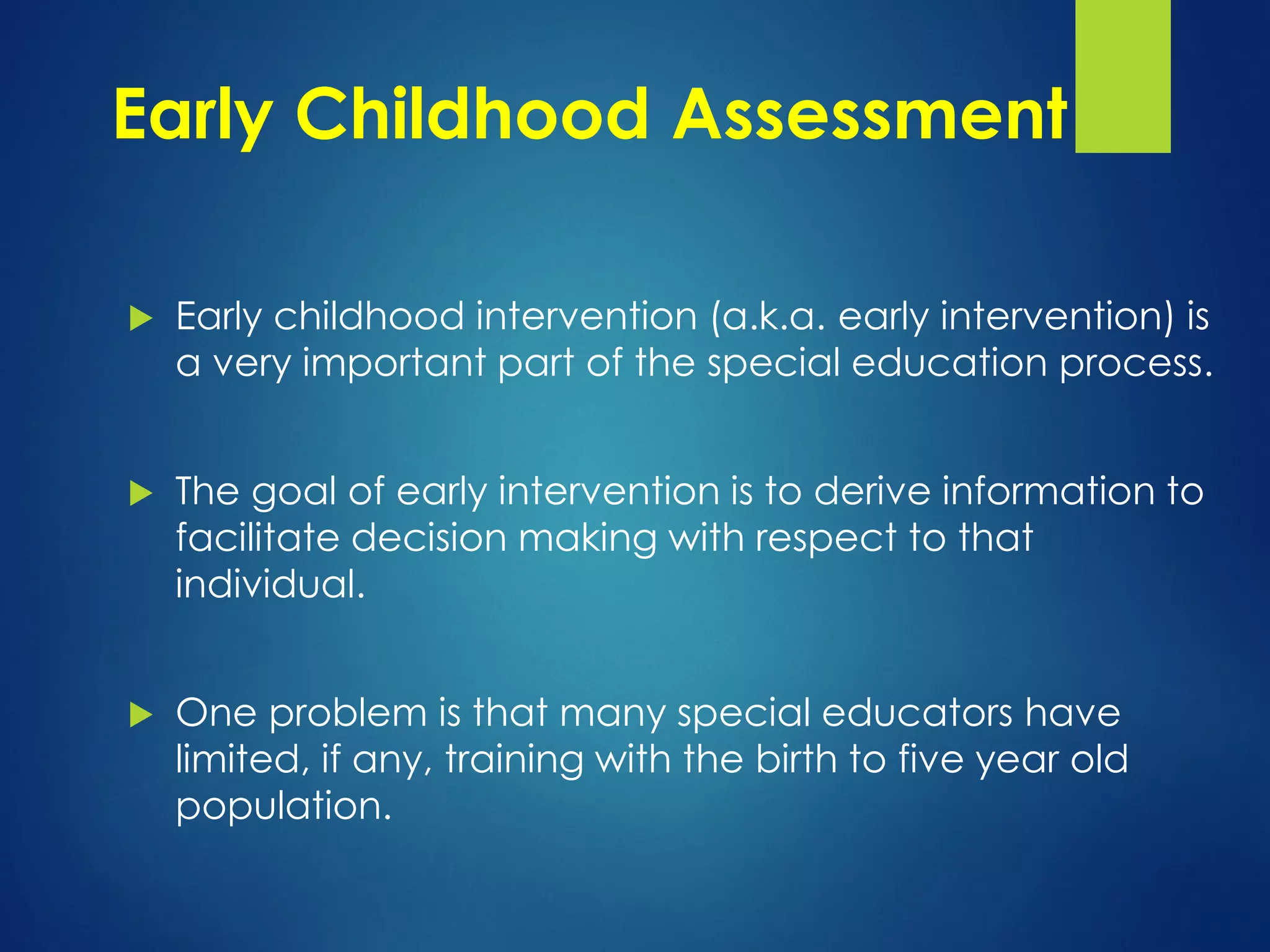 Early Childhood Assessment

Early childhood intervention (a.k.a. early intervention) is a very important part of the special education process.

The goal of early intervention is to derive information to facilitate decision making with respect to that individual.

One problem is that many special educators have limited, if any, training with the birth to five year old population.